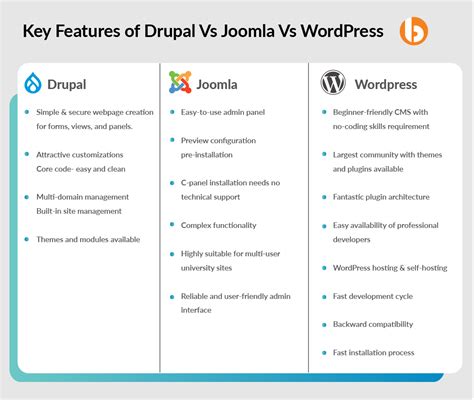 Key Features of Drupal Vs Joomla Vs WordPress

Drupal

- Simple & secure webpage creation for forms, views, and panels.
- Attractive customizations Core code- easy and clean
- Multi-domain management Built-in site management
- Themes and modules available

Joomla

- Easy-to-use admin panel
- Preview configuration pre-installation
- C-panel installation needs no technical support
- Complex functionality
- Highly suitable for multi-user university sites
- Reliable and user-friendly admin interface

Wordpress

- Beginner-friendly CMS with no-coding skills requirement
- Largest community with themes and plugins available
- Fantastic plugin architecture
- Easy availability of professional developers
- WordPress hosting & self-hosting
- Fast development cycle
- Backward compatibility
- Fast installation process